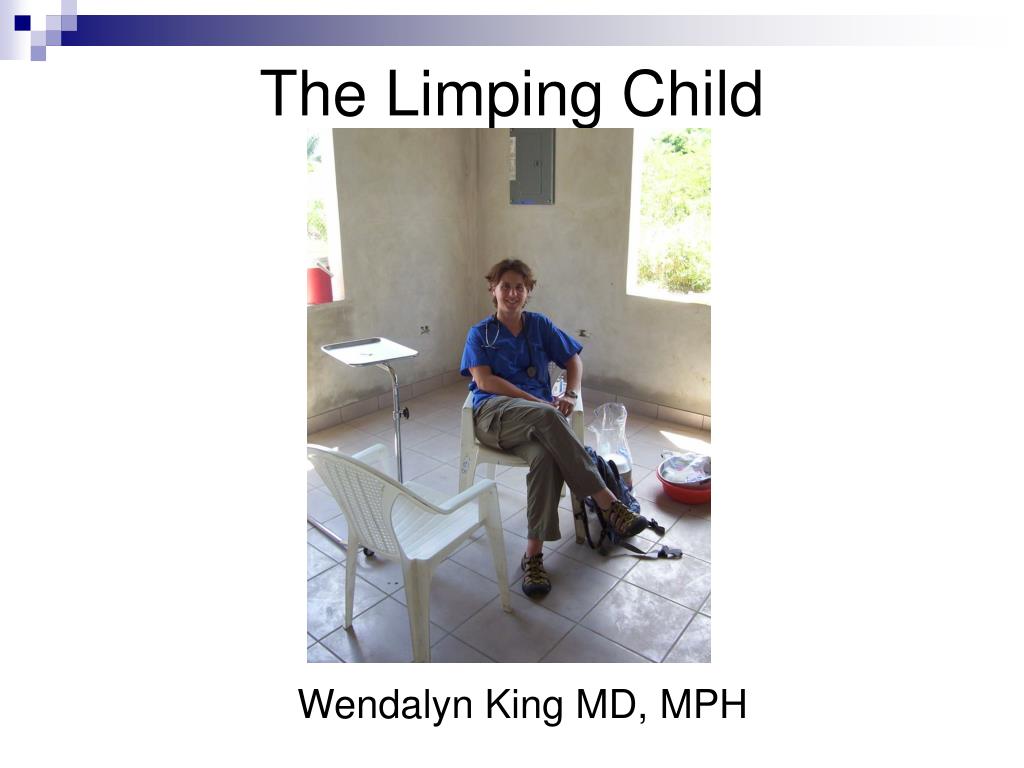 The Limping Child

Wendalyn King MD, MPH